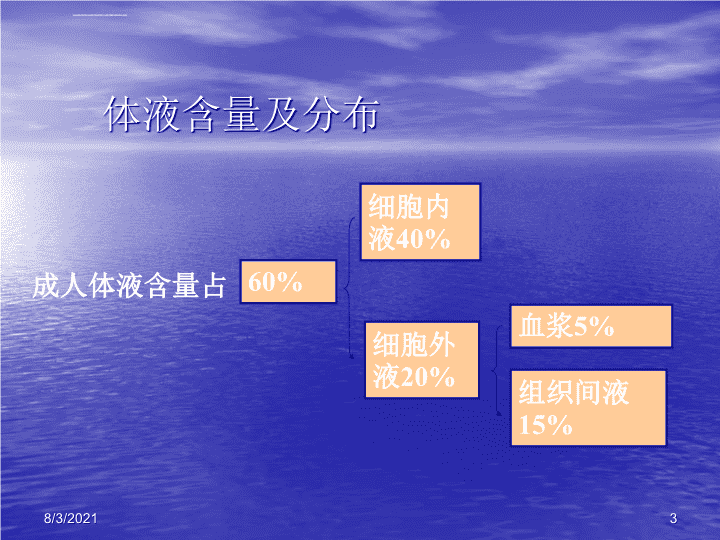 体液含量及分布

成人体液含量占 60%

细胞内液40%

细胞外液20%

血浆5%

组织间液15%

8/3/2021

3